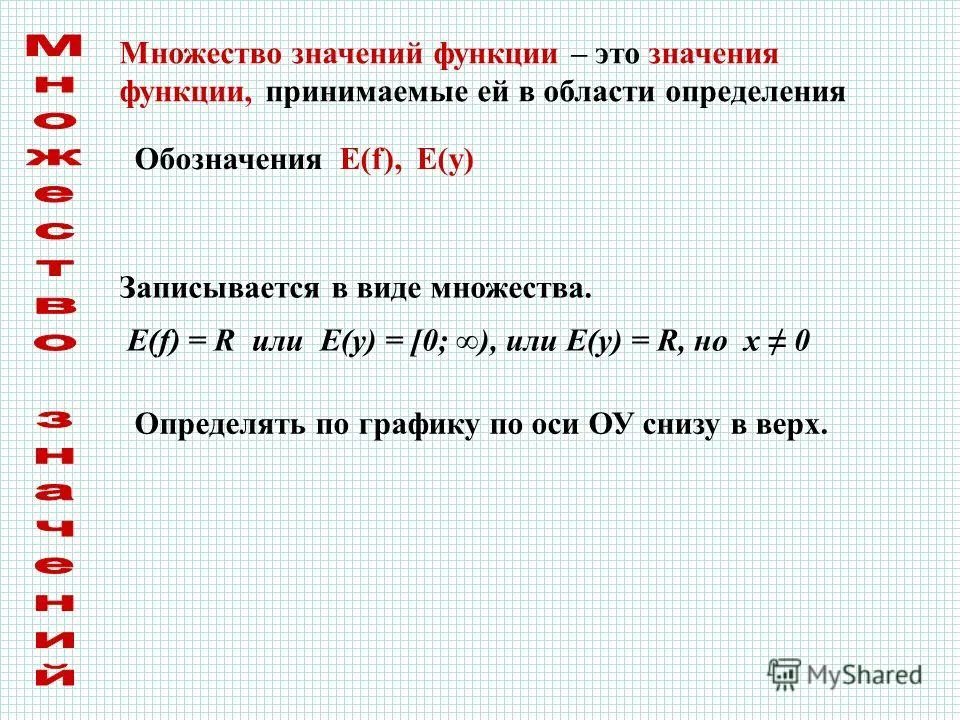 Множество значений

Множество значений функции – это значения функции, принимаемые ей в области определения

Обозначения E(f), E(y)

Записывается в виде множества.

$E(f) = R$ или $E(y) = [0; \infty)$, или $E(y) = R$, но $x \neq 0$

Определять по графику по оси ОУ снизу в верх.

MyShared